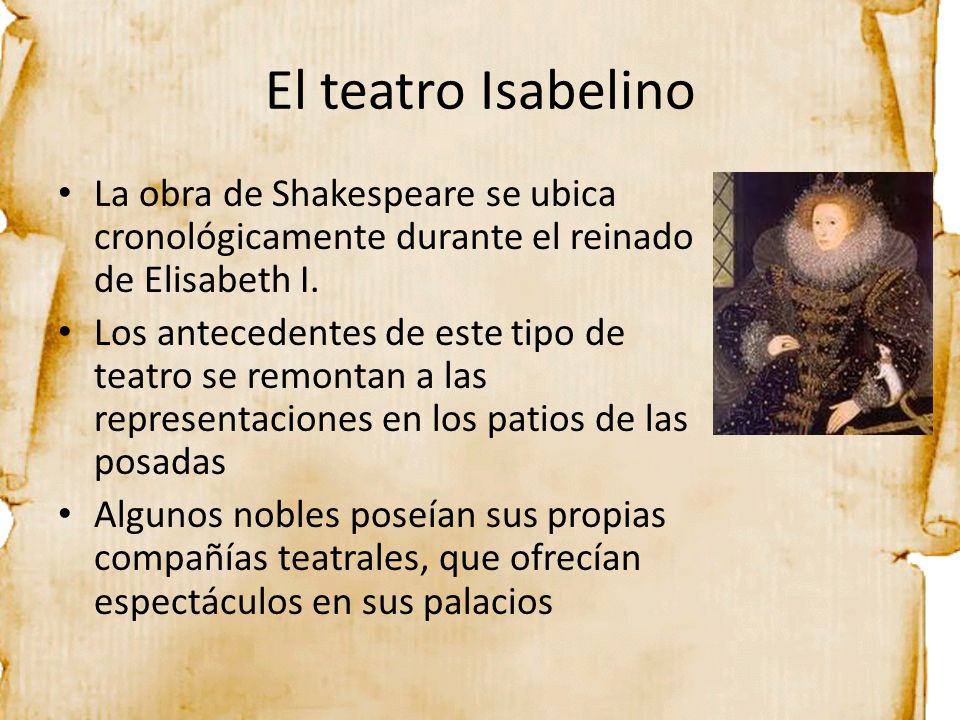 El teatro Isabelino

• La obra de Shakespeare se ubica cronológicamente durante el reinado de Elisabeth I.
• Los antecedentes de este tipo de teatro se remontan a las representaciones en los patios de las posadas
• Algunos nobles poseían sus propias compañías teatrales, que ofrecían espectáculos en sus palacios